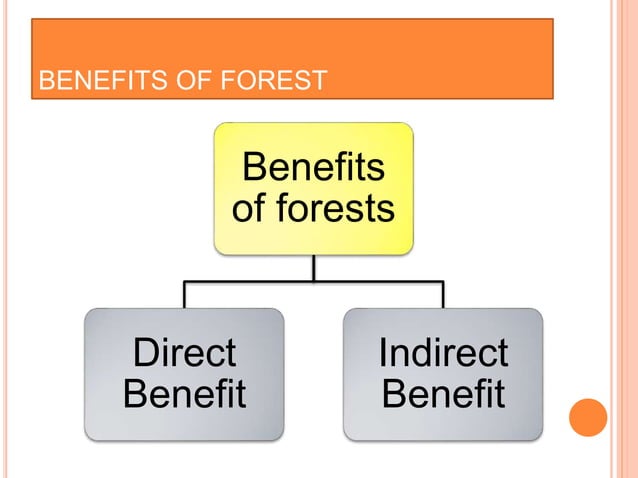 BENEFITS OF FOREST

Benefits of forests

Direct Benefit

Indirect Benefit